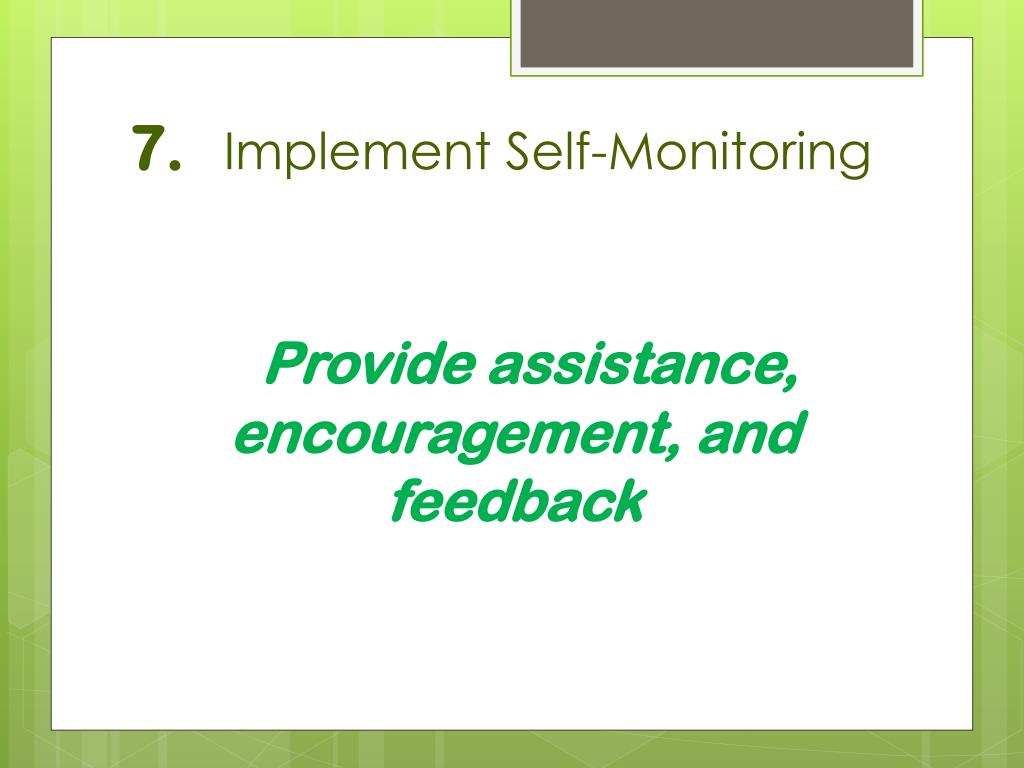 7. Implement Self-Monitoring

Provide assistance, encouragement, and feedback